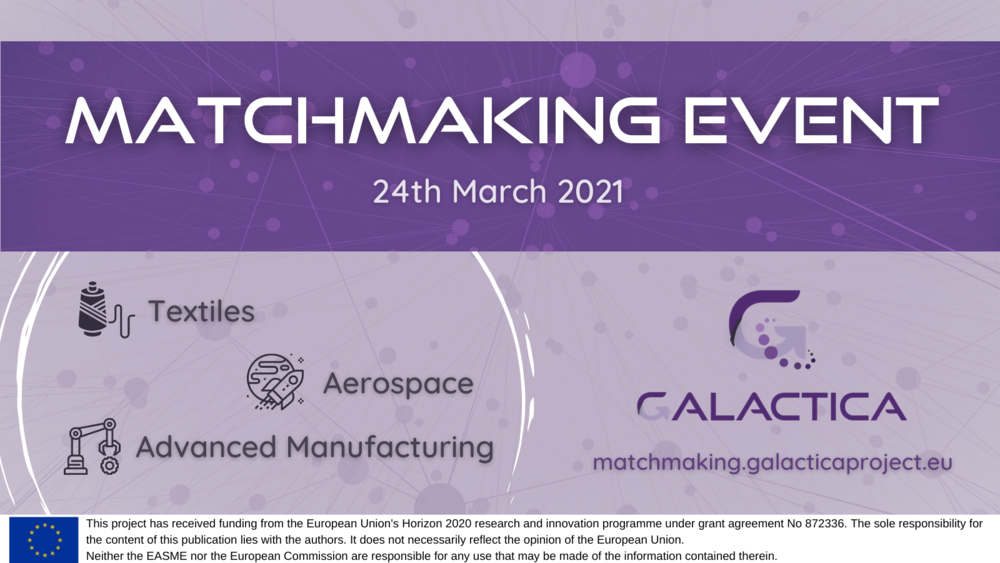 MATCHMAKING EVENT

24th March 2021

Textiles

Aerospace

Advanced Manufacturing

GALACTICA

matchmaking.galacticaproject.eu

This project has received funding from the European Union's Horizon 2020 research and innovation programme under grant agreement No 872336. The sole responsibility for the content of this publication lies with the authors. It does not necessarily reflect the opinion of the European Union.
Neither the EASME nor the European Commission are responsible for any use that may be made of the information contained therein.